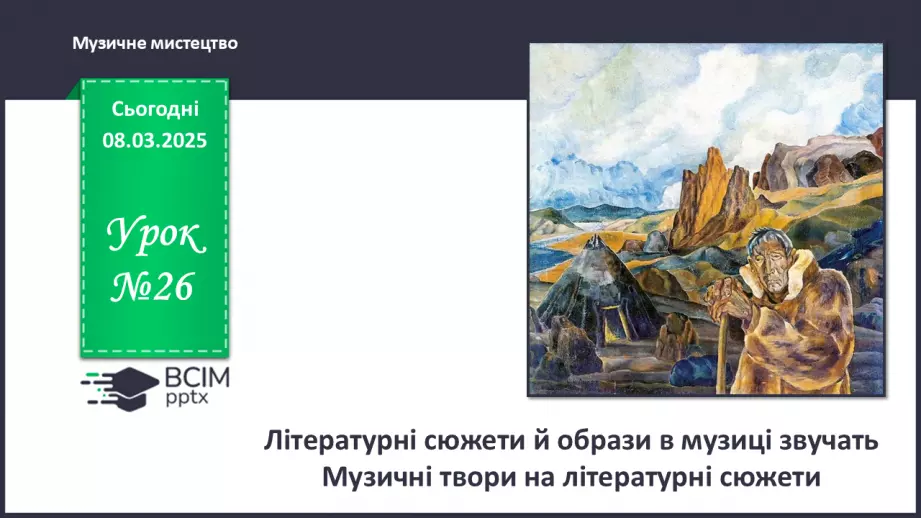 Музичне мистецтво

Сьогодні 08.03.2025

Урок №26

ВСІМ pptx

Літературні сюжети й образи в музиці звучать
Музичні твори на літературні сюжети